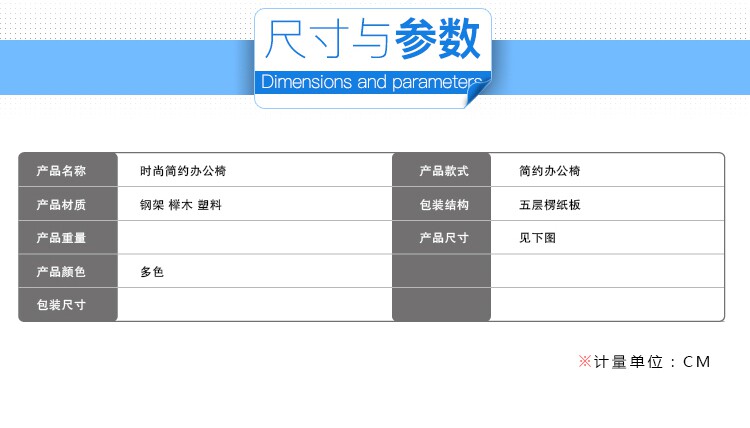 尺寸与参数

Dimensions and parameters

| 产品名称 | 时尚简约办公椅 | 产品款式 | 简约办公椅 |
|---|---|---|---|
| 产品材质 | 钢架 榉木 塑料 | 包装结构 | 五层楞纸板 |
| 产品重量 | | 产品尺寸 | 见下图 |
| 产品颜色 | 多色 | | |
| 包装尺寸 | | | |

※计量单位：CM